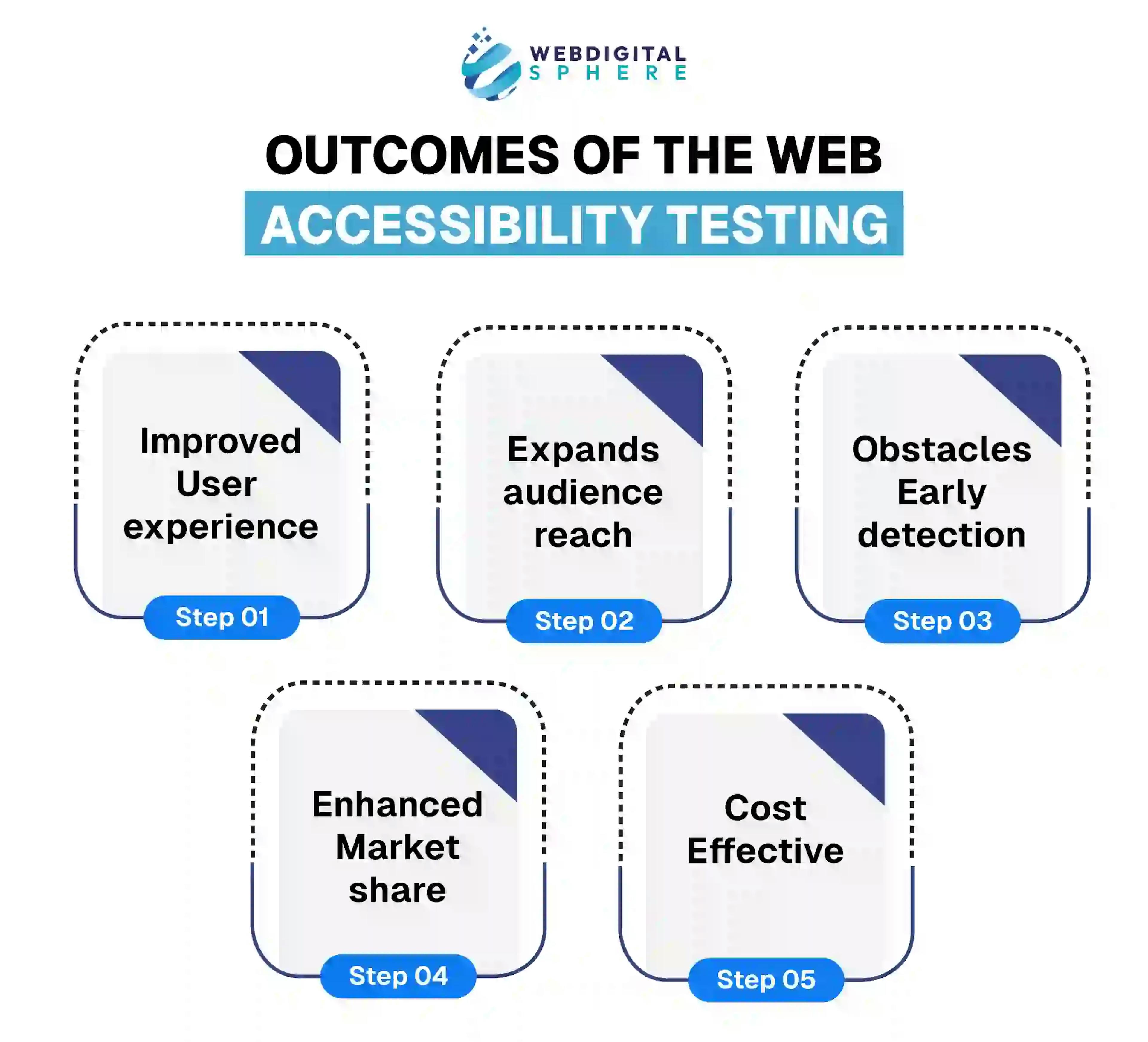 WEBDIGITAL
SPHERE

OUTCOMES OF THE WEB
ACCESSIBILITY TESTING

Improved User experience
Step 01

Expands audience reach
Step 02

Obstacles Early detection
Step 03

Enhanced Market share
Step 04

Cost Effective
Step 05